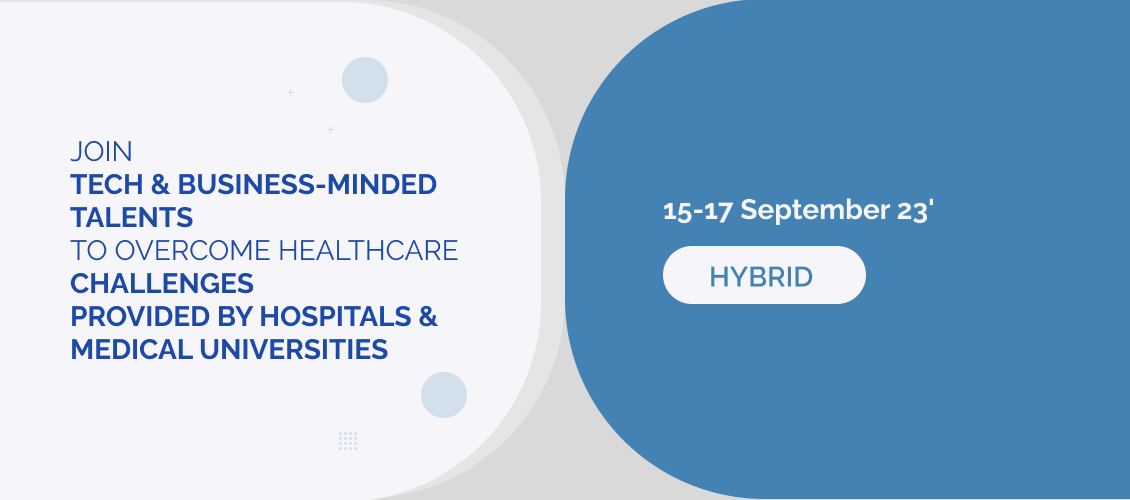 JOIN
TECH & BUSINESS-MINDED TALENTS
TO OVERCOME HEALTHCARE
CHALLENGES
PROVIDED BY HOSPITALS & MEDICAL UNIVERSITIES

15-17 September 23'

HYBRID